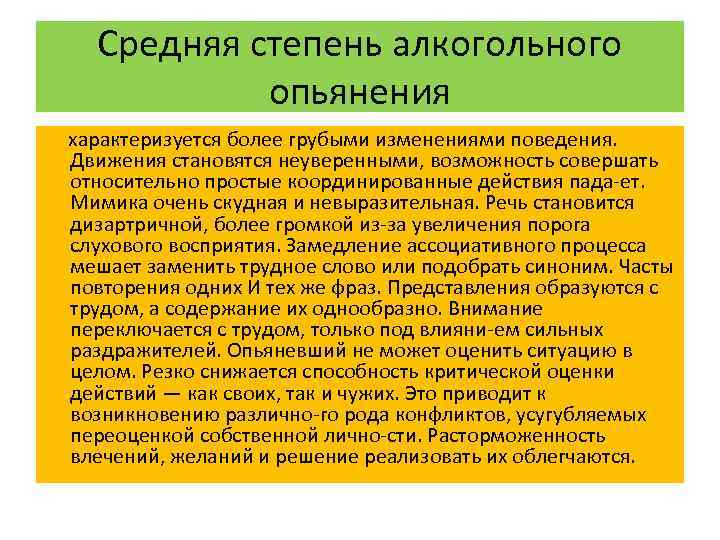 Средняя степень алкогольного опьянения

характеризуется более грубыми изменениями поведения. Движения становятся неуверенными, возможность совершать относительно простые координированные действия пада-ет. Мимика очень скудная и невыразительная. Речь становится дизартричной, более громкой из-за увеличения порога слухового восприятия. Замедление ассоциативного процесса мешает заменить трудное слово или подобрать синоним. Часты повторения одних И тех же фраз. Представления образуются с трудом, а содержание их однообразно. Внимание переключается с трудом, только под влияни-ем сильных раздражителей. Опьяневший не может оценить ситуацию в целом. Резко снижается способность критической оценки действий — как своих, так и чужих. Это приводит к возникновению различно-го рода конфликтов, усугубляемых переоценкой собственной лично-сти. Расторможенность влечений, желаний и решение реализовать их облегчаются.